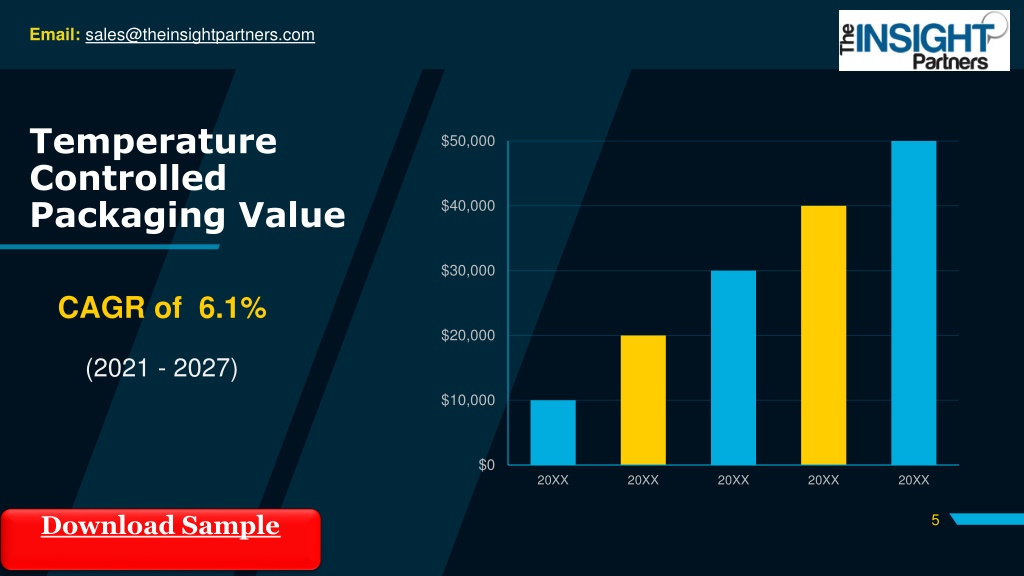 Email: sales@theinsightpartners.com

The INSIGHT Partners

Temperature Controlled Packaging Value

CAGR of 6.1%

(2021 - 2027)

$50,000
$40,000
$30,000
$20,000
$10,000
$0

20XX 20XX 20XX 20XX 20XX

Download Sample

5